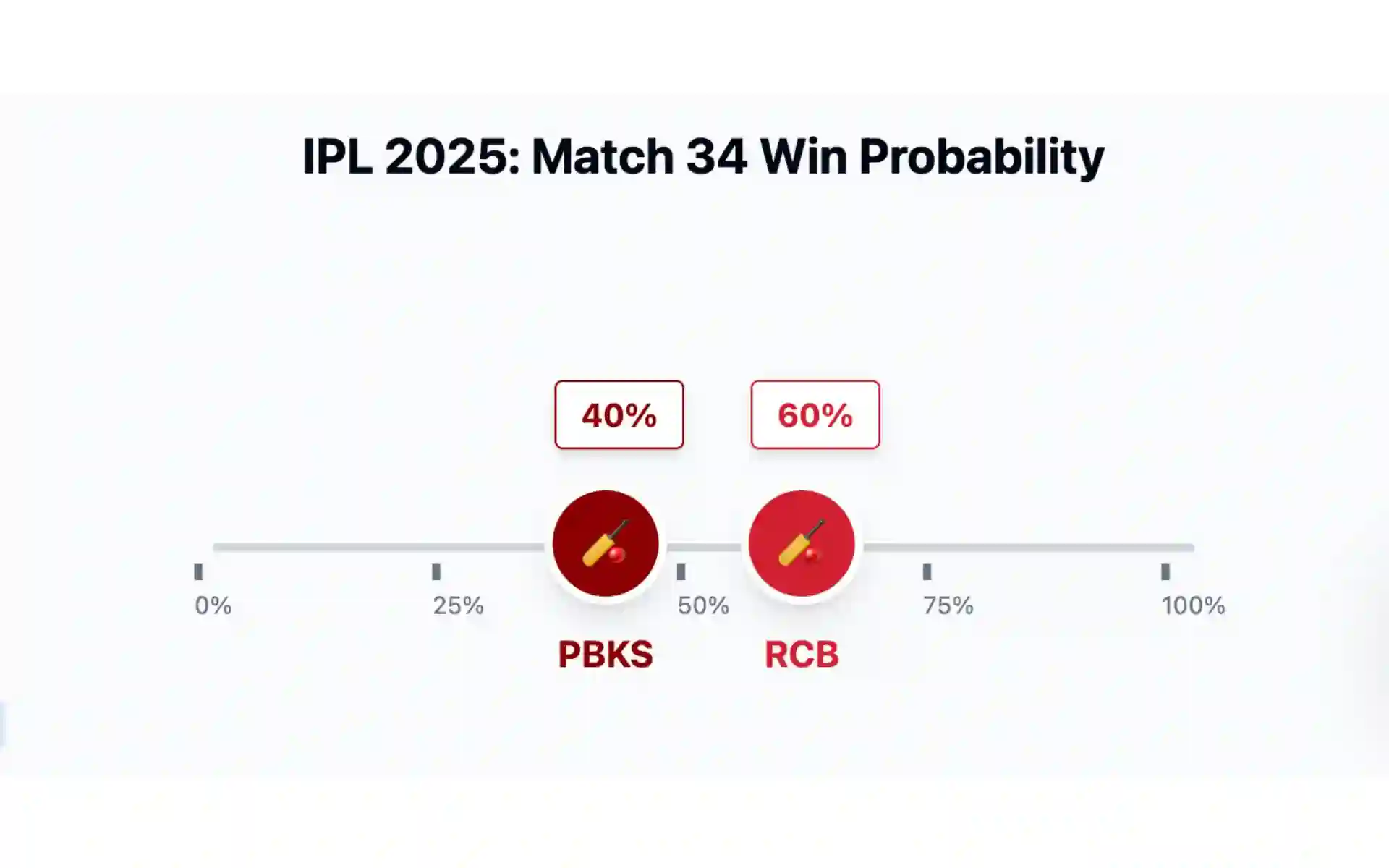 IPL 2025: Match 34 Win Probability

40%

60%

0%

25%

50%

75%

100%

PBKS

RCB